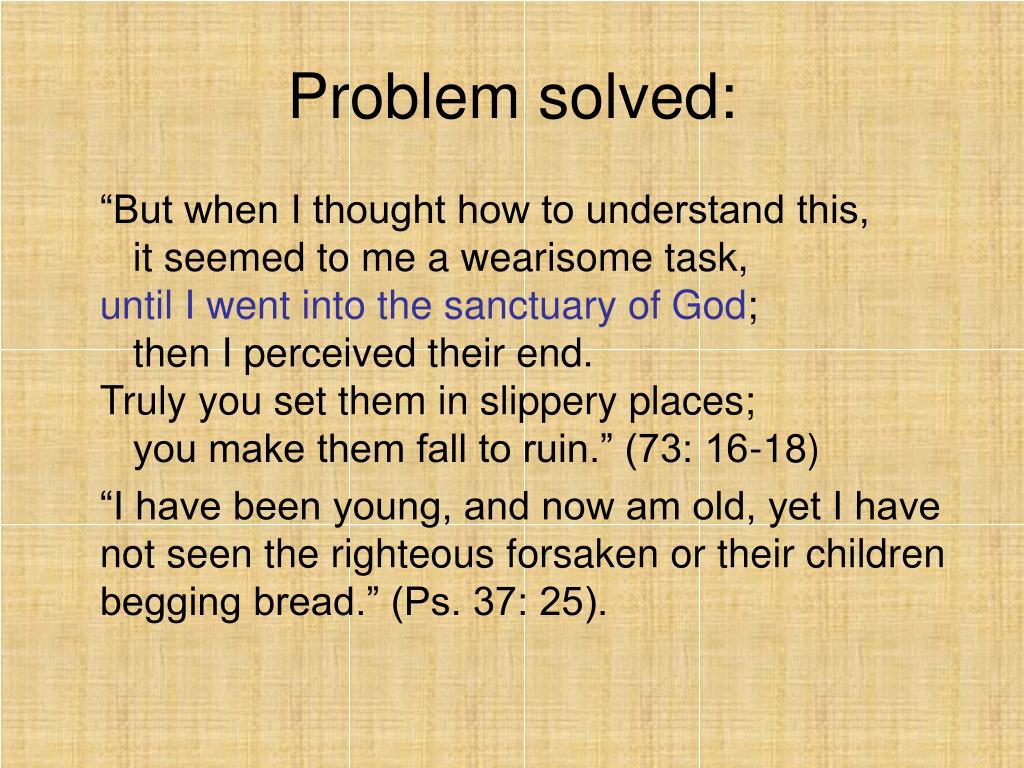 Problem solved:

“But when I thought how to understand this,
it seemed to me a wearisome task,
until I went into the sanctuary of God;
then I perceived their end.
Truly you set them in slippery places;
you make them fall to ruin.” (73: 16-18)

“I have been young, and now am old, yet I have not seen the righteous forsaken or their children begging bread.” (Ps. 37: 25).